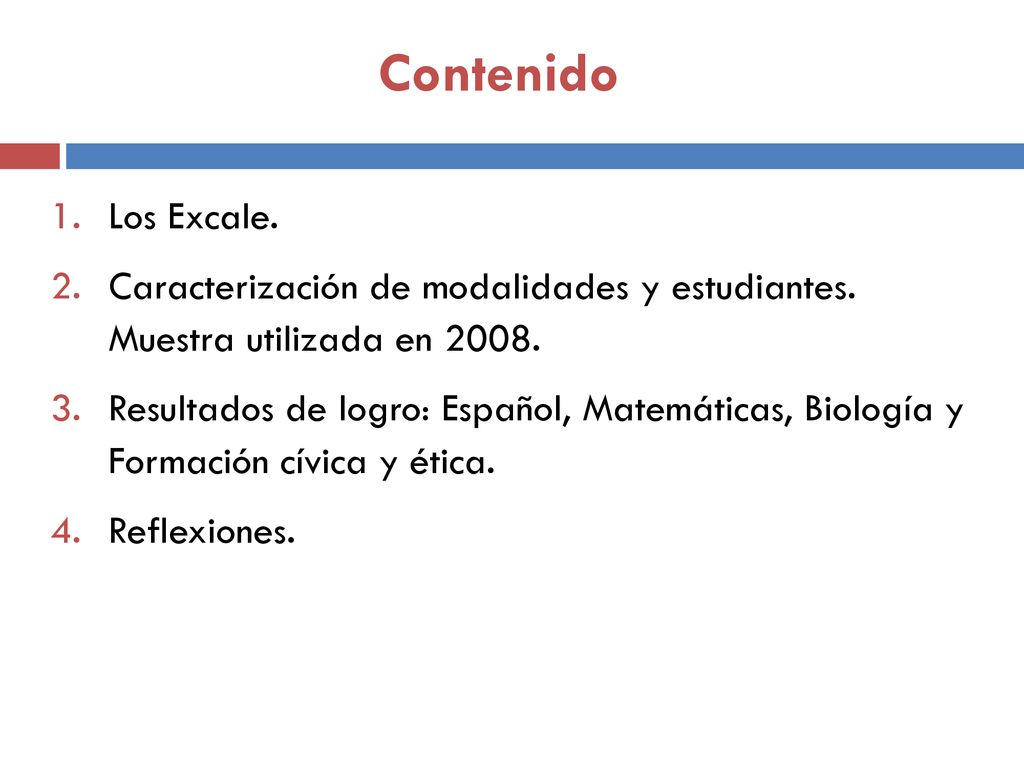 Contenido

1. Los Excale.
2. Caracterización de modalidades y estudiantes. Muestra utilizada en 2008.
3. Resultados de logro: Español, Matemáticas, Biología y Formación cívica y ética.
4. Reflexiones.